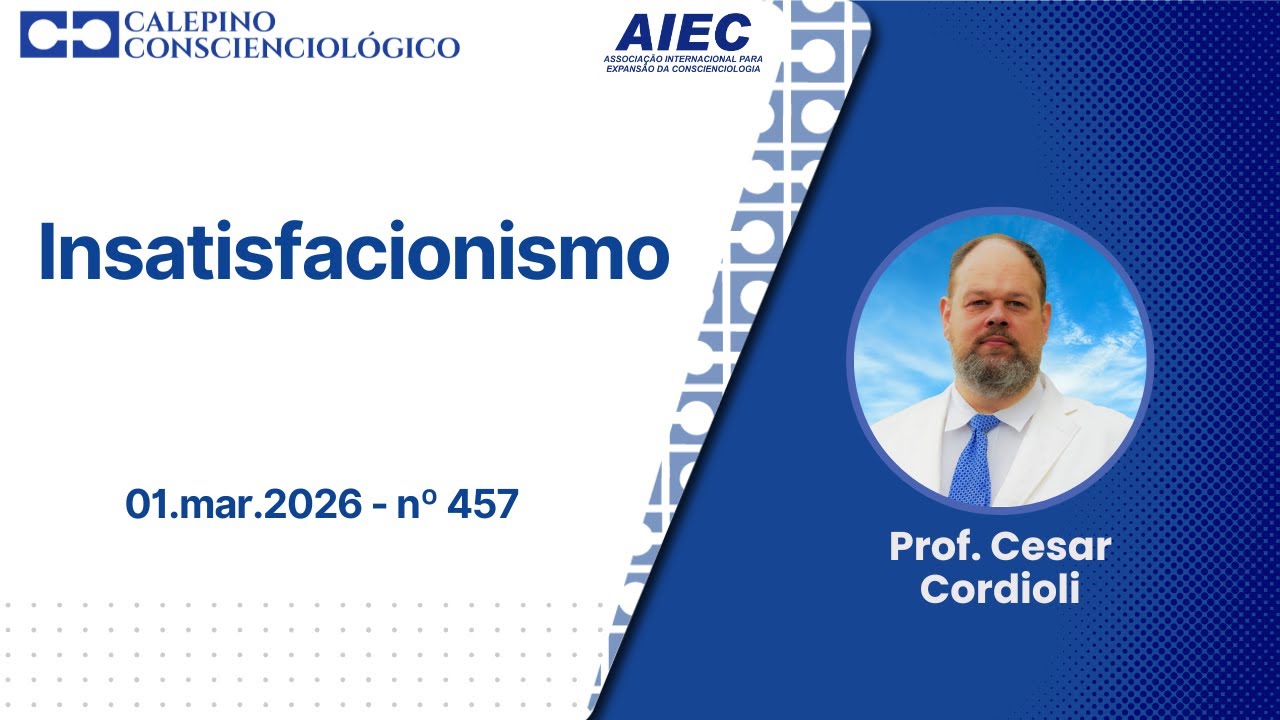 CALEPINO
CONSCIENCIOLÓGICO

AIEC
ASSOCIAÇÃO INTERNACIONAL PARA EXPANSÃO DA CONSCIENCIOLOGIA

Insatisfacionismo

01.mar.2026 - nº 457

Prof. Cesar Cordioli